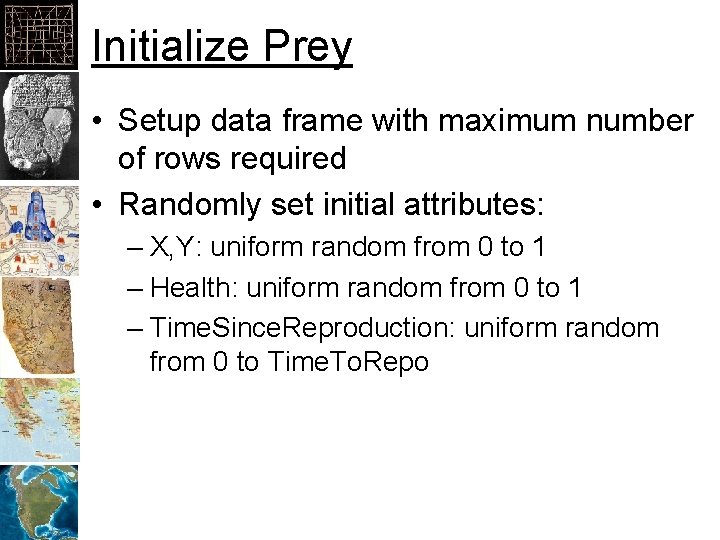 Initialize Prey

• Setup data frame with maximum number of rows required

• Randomly set initial attributes:

– X,Y: uniform random from 0 to 1

– Health: uniform random from 0 to 1

– TimeSinceReproduction: uniform random from 0 to TimeToRepo